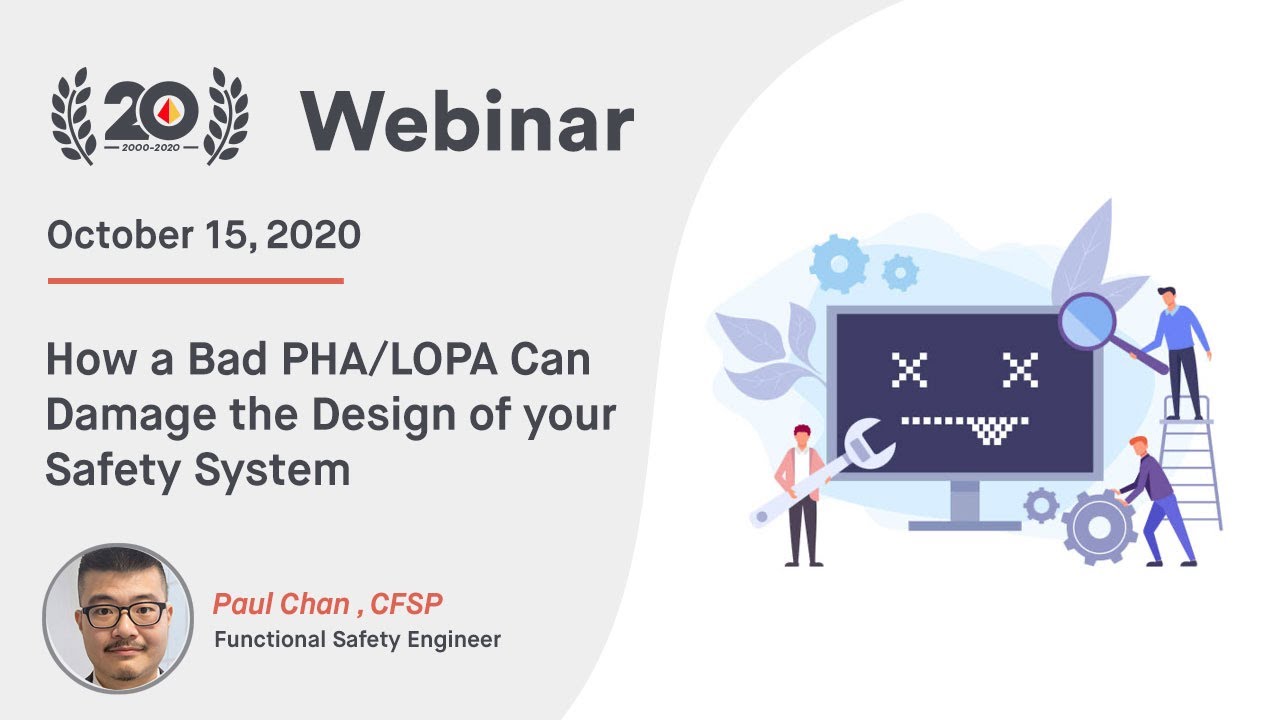 20
2000-2020
Webinar

October 15, 2020

How a Bad PHA/LOPA Can Damage the Design of your Safety System

Paul Chan , CFSP
Functional Safety Engineer